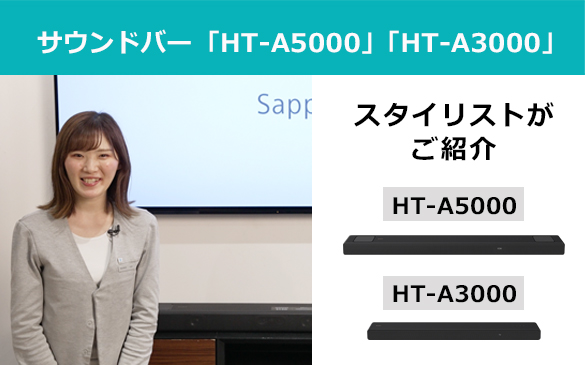 サウンドバー「HT-A5000」「HT-A3000」

Sapp

スタイリストがご紹介

HT-A5000

HT-A3000